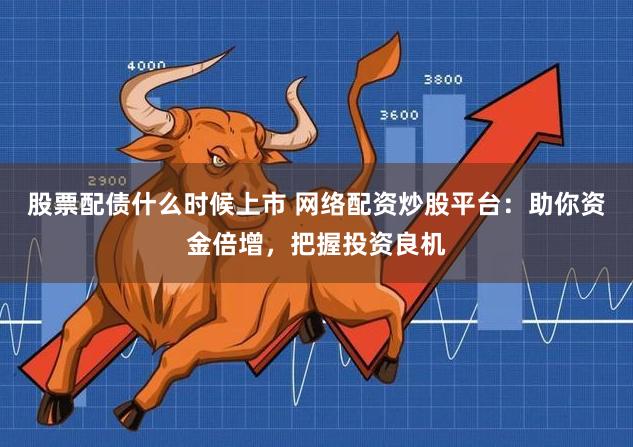 4000

3800

3600

2900

股票配债什么时候上市 网络配资炒股平台：助你资金倍增，把握投资良机